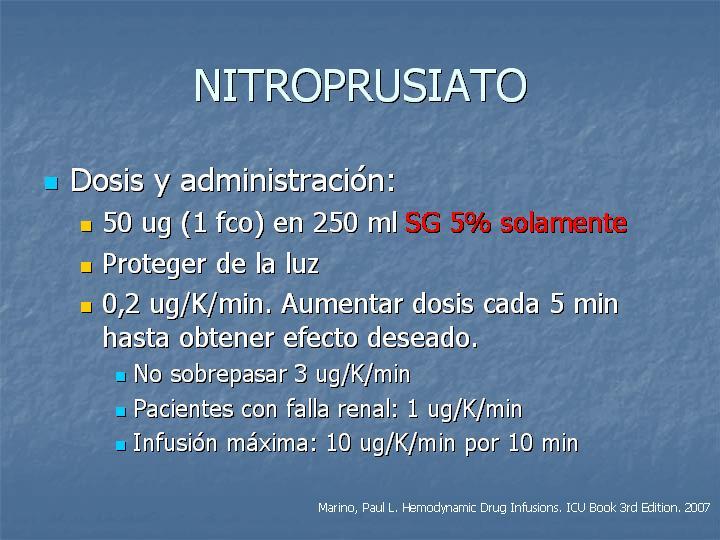 NITROPRUSIATO

Dosis y administración:

50 ug (1 fco) en 250 ml SG 5% solamente

Proteger de la luz

0,2 ug/K/min. Aumentar dosis cada 5 min hasta obtener efecto deseado.

No sobrepasar 3 ug/K/min

Pacientes con falla renal: 1 ug/K/min

Infusión máxima: 10 ug/K/min por 10 min

Marino, Paul L. Hemodynamic Drug Infusions. ICU Book 3rd Edition. 2007